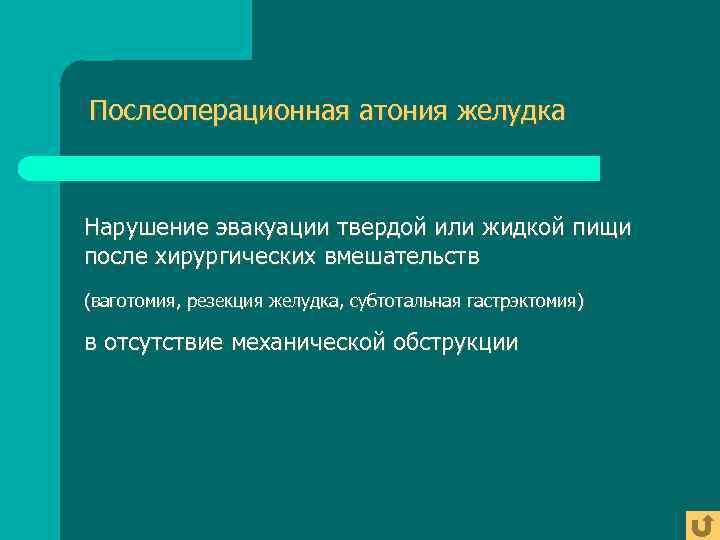 Послеоперационная атония желудка

Нарушение эвакуации твердой или жидкой пищи после хирургических вмешательств

(ваготомия, резекция желудка, субтотальная гастрэктомия)

в отсутствие механической обструкции